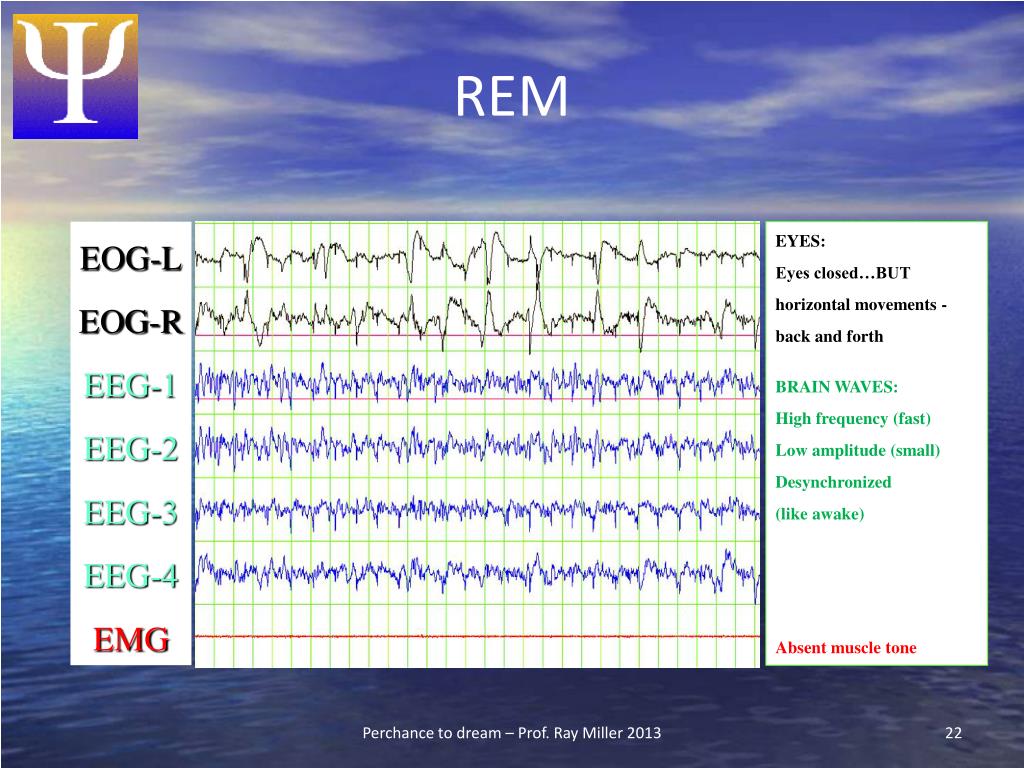 Ψ

REM

EOG-L
EOG-R
EEG-1
EEG-2
EEG-3
EEG-4
EMG

EYES:
Eyes closed…BUT horizontal movements - back and forth

BRAIN WAVES:
High frequency (fast)
Low amplitude (small)
Desynchronized
(like awake)

Absent muscle tone

Perchance to dream – Prof. Ray Miller 2013

22